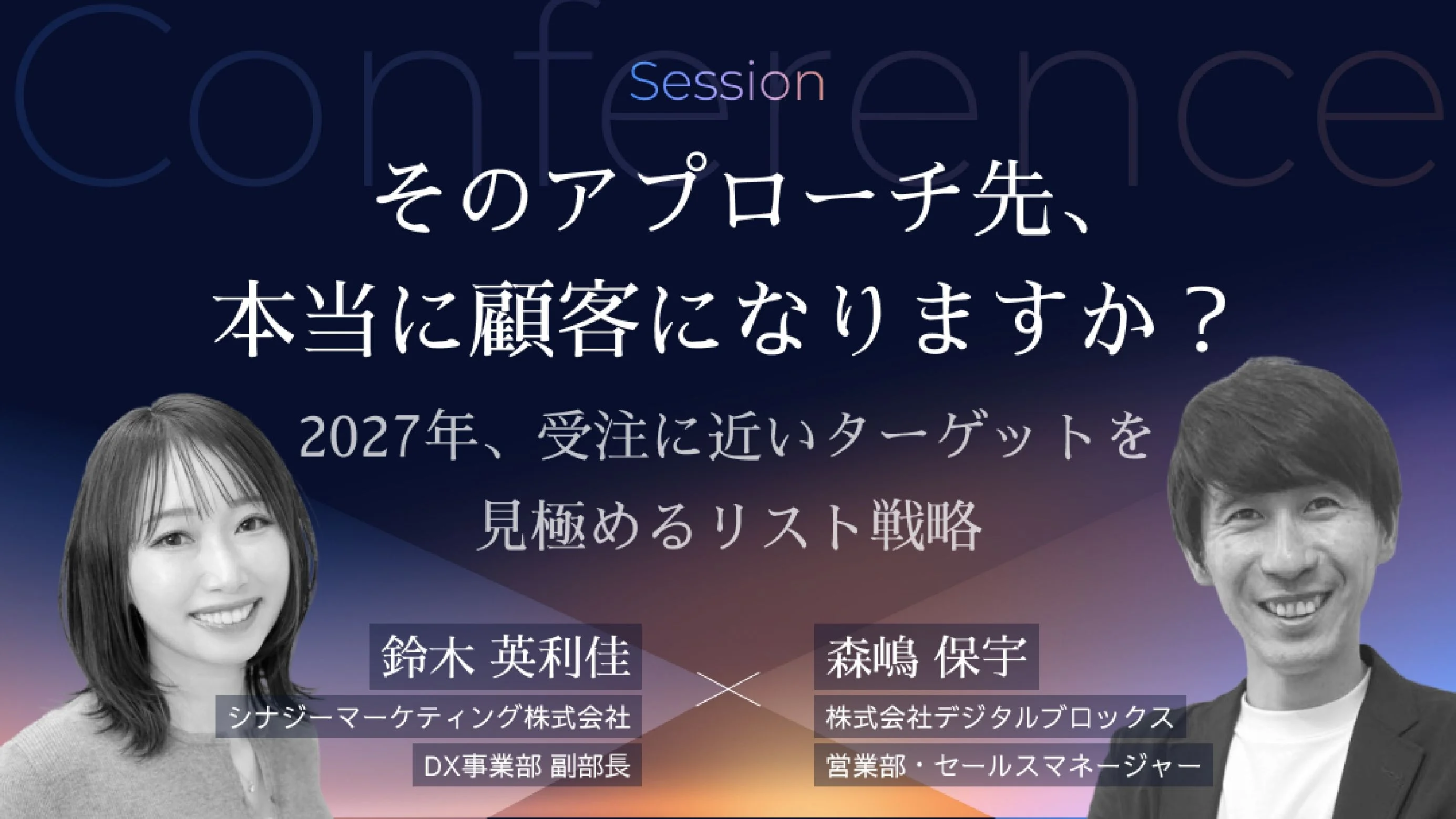 Conference

Session

そのアプローチ先、
本当に顧客になりますか？

2027年、受注に近いターゲットを
見極めるリスト戦略

鈴木 英利佳
シナジーマーケティング株式会社
DX事業部 副部長

×

森嶋 保宇
株式会社デジタルブロックス
営業部・セールスマネージャー